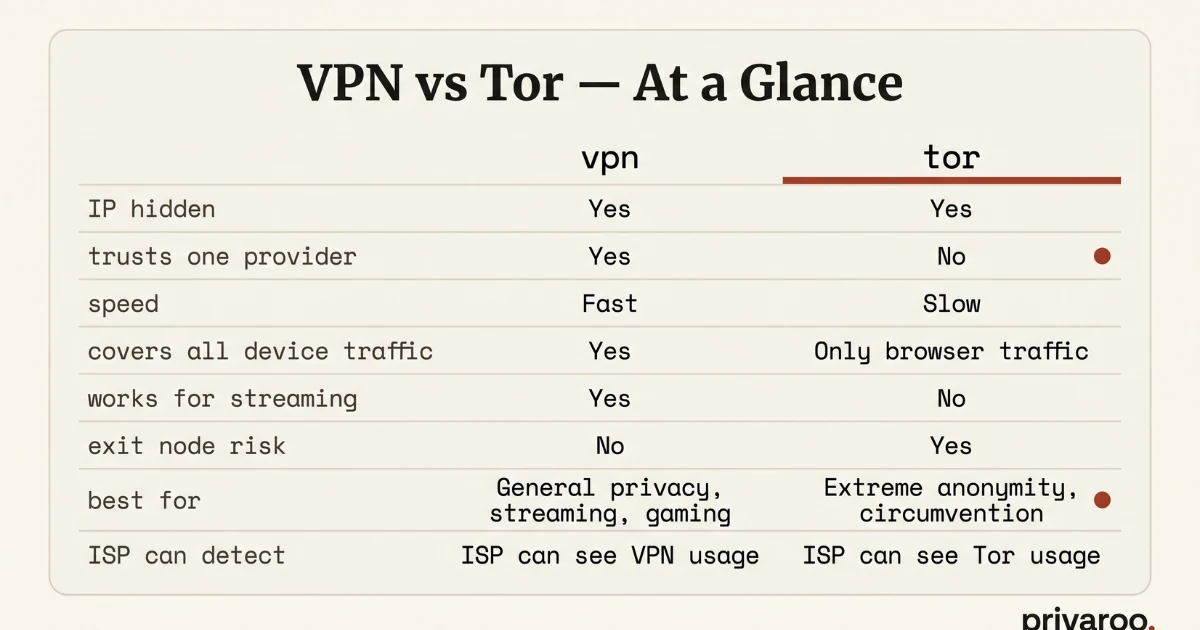 VPN vs Tor — At a Glance

| | vpn | tor |
|---|---|---|
| IP hidden | Yes | Yes |
| trusts one provider | Yes | No |
| speed | Fast | Slow |
| covers all device traffic | Yes | Only browser traffic |
| works for streaming | Yes | No |
| exit node risk | No | Yes |
| best for | General privacy, streaming, gaming | Extreme anonymity, circumvention |
| ISP can detect | ISP can see VPN usage | ISP can see Tor usage |

privaroo.